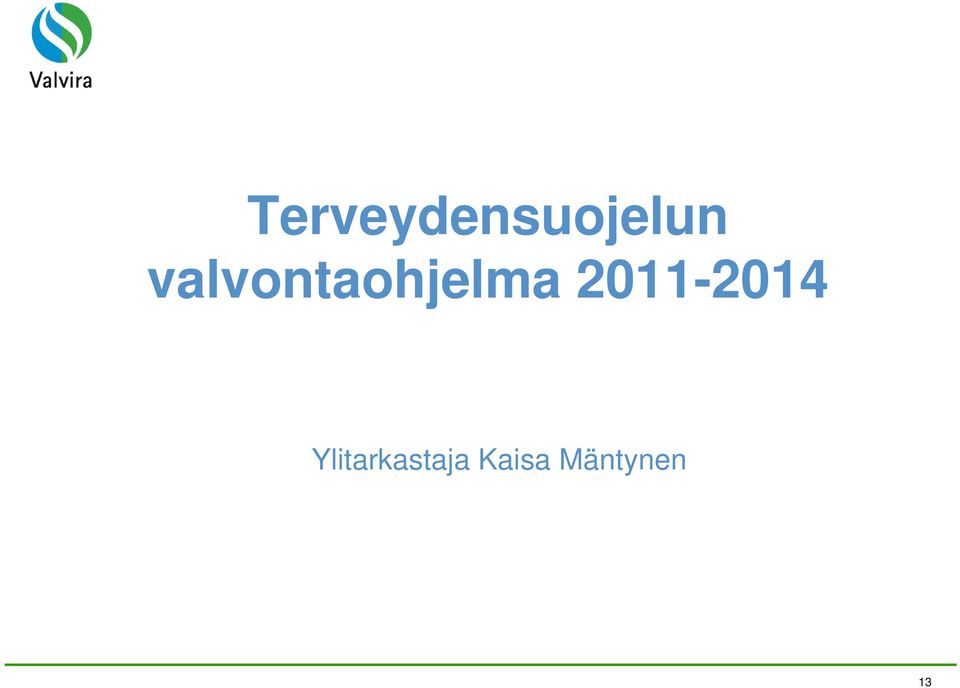 Valvira

Terveydensuojelun valvontaohjelma 2011-2014

Ylitarkastaja Kaisa Mäntynen

13